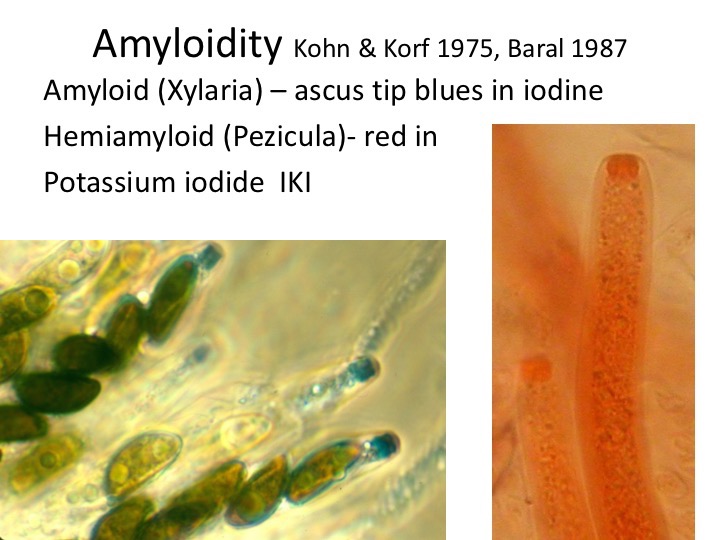 Amyloidity Kohn & Korf 1975, Baral 1987

Amyloid (Xylaria) – ascus tip blues in iodine

Hemiamyloid (Pezicula)- red in

Potassium iodide IKI